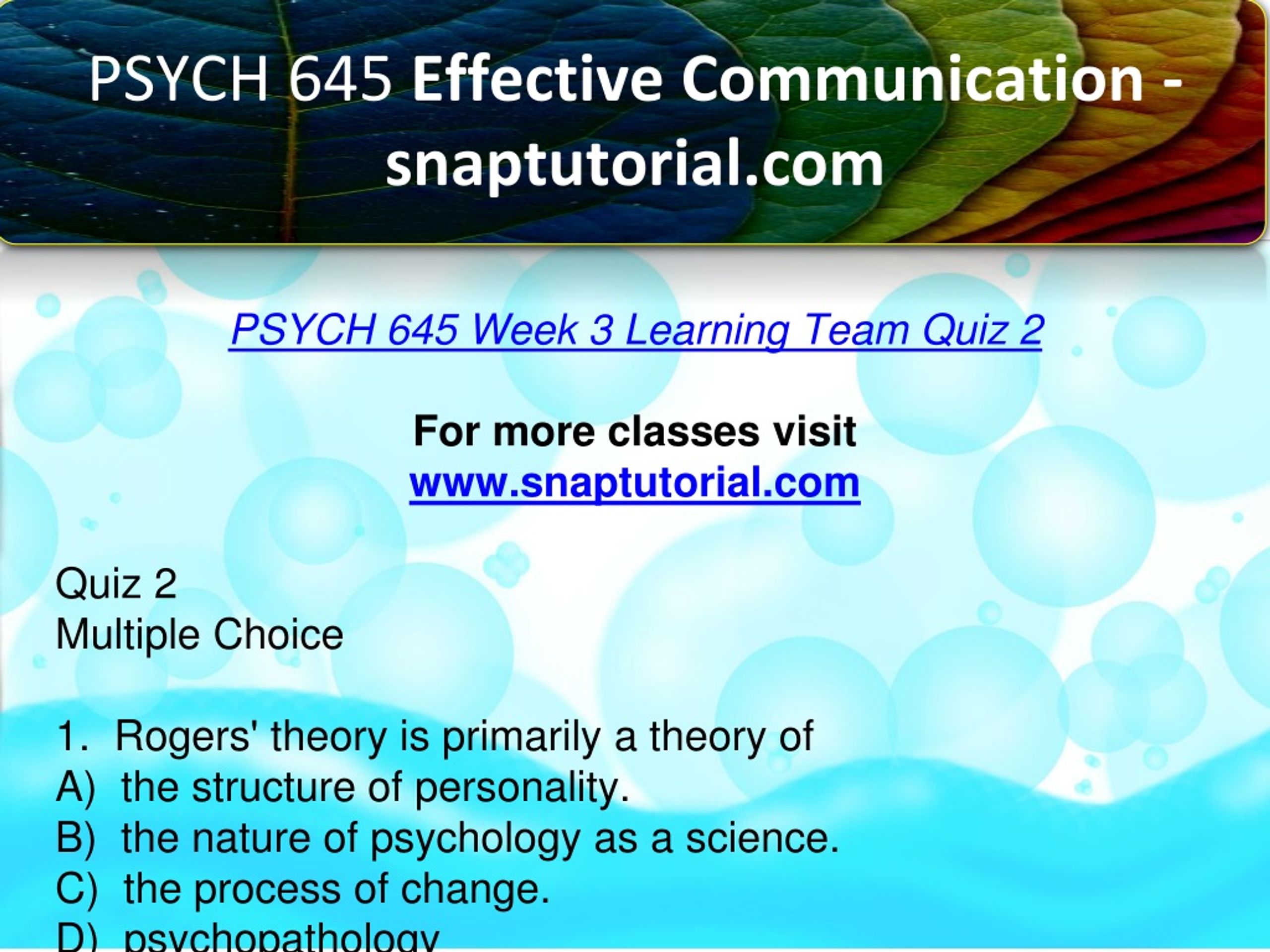 PSYCH 645 Effective Communication - snaptutorial.com

PSYCH 645 Week 3 Learning Team Quiz 2

For more classes visit
www.snaptutorial.com

Quiz 2
Multiple Choice

1. Rogers' theory is primarily a theory of
A) the structure of personality.
B) the nature of psychology as a science.
C) the process of change.
D) psychopathology